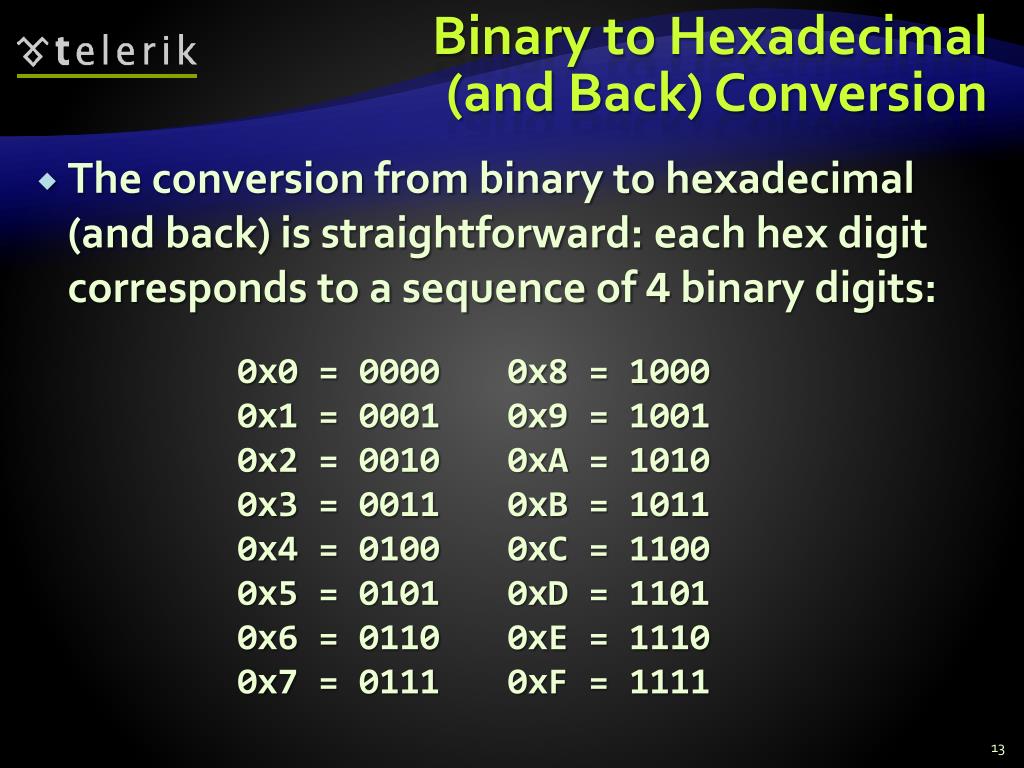 telerik

Binary to Hexadecimal (and Back) Conversion

The conversion from binary to hexadecimal (and back) is straightforward: each hex digit corresponds to a sequence of 4 binary digits:

0x0 = 0000
0x1 = 0001
0x2 = 0010
0x3 = 0011
0x4 = 0100
0x5 = 0101
0x6 = 0110
0x7 = 0111

0x8 = 1000
0x9 = 1001
0xA = 1010
0xB = 1011
0xC = 1100
0xD = 1101
0xE = 1110
0xF = 1111

13